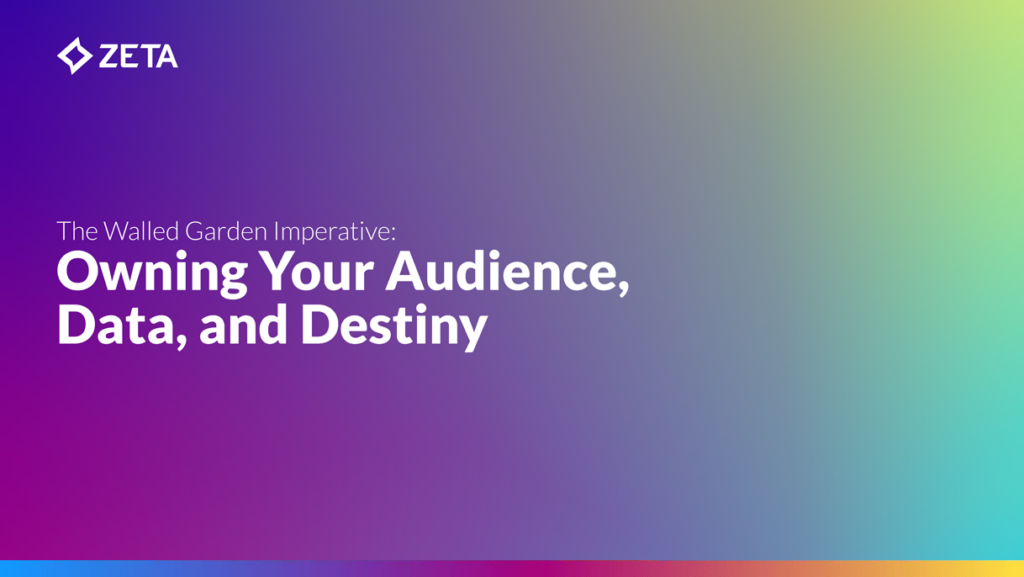 ZETA

The Walled Garden Imperative:
Owning Your Audience, Data, and Destiny